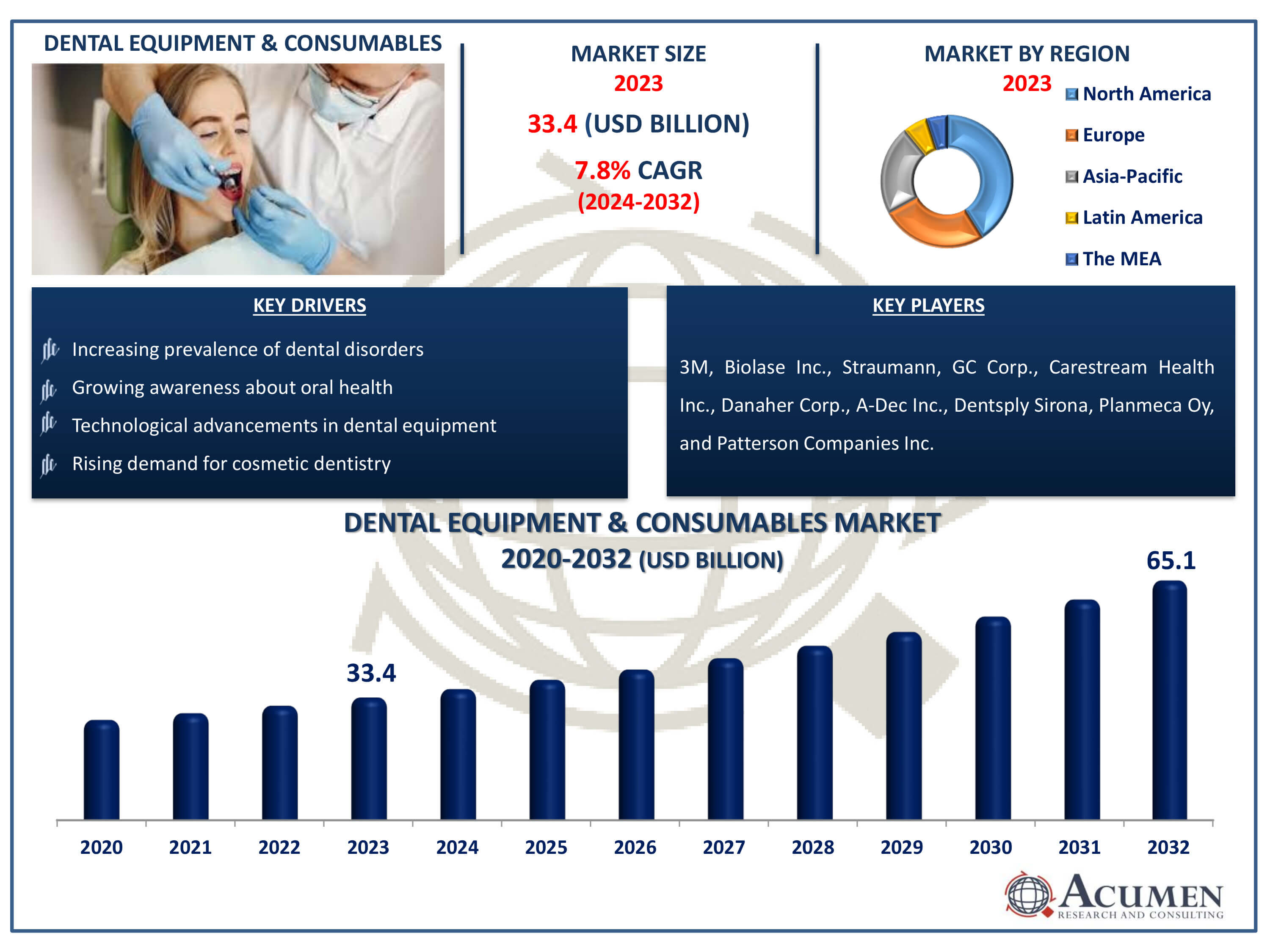 DENTAL EQUIPMENT & CONSUMABLES

MARKET SIZE
2023
33.4 (USD BILLION)
7.8% CAGR
(2024-2032)

MARKET BY REGION
2023
North America
Europe
Asia-Pacific
Latin America
The MEA

KEY DRIVERS
Increasing prevalence of dental disorders
Growing awareness about oral health
Technological advancements in dental equipment
Rising demand for cosmetic dentistry

KEY PLAYERS
3M, Biolase Inc., Straumann, GC Corp., Carestream Health Inc., Danaher Corp., A-Dec Inc., Dentsply Sirona, Planmeca Oy, and Patterson Companies Inc.

DENTAL EQUIPMENT & CONSUMABLES MARKET
2020-2032 (USD BILLION)

33.4
65.1

2020 2021 2022 2023 2024 2025 2026 2027 2028 2029 2030 2031 2032

ACUMEN
RESEARCH AND CONSULTING